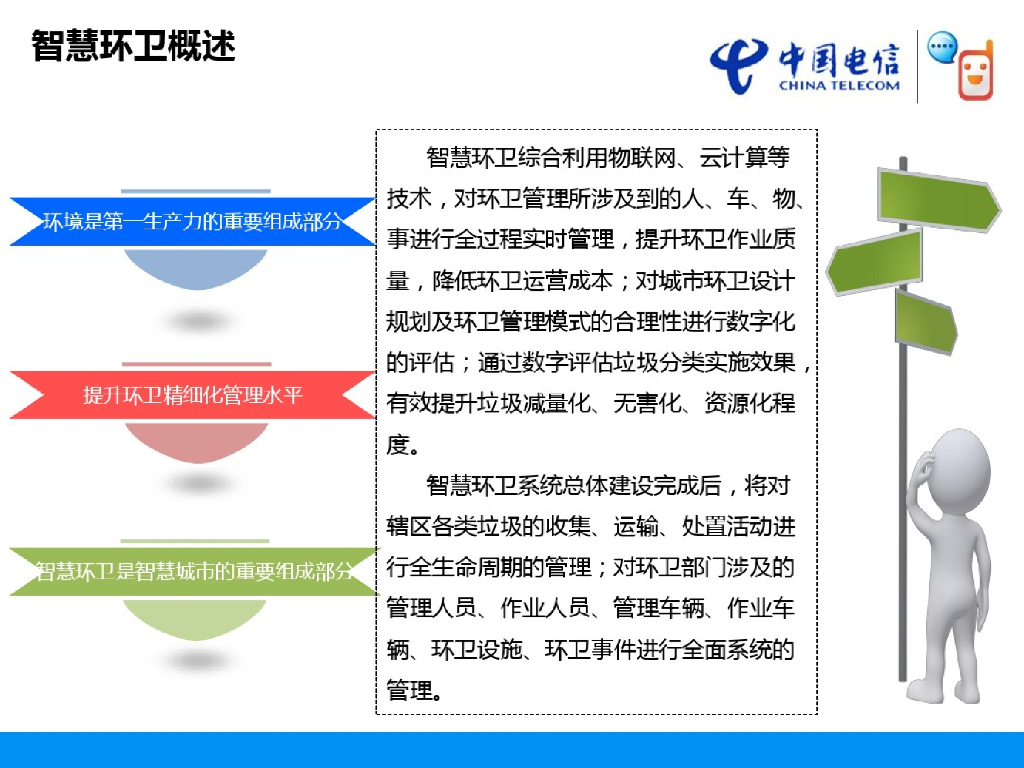 智慧环卫概述

中国电信
CHINA TELECOM

环境是第一生产力的重要组成部分

提升环卫精细化管理水平

智慧环卫是智慧城市的重要组成部分

智慧环卫综合利用物联网、云计算等技术，对环卫管理所涉及到的人、车、物、事进行全过程实时管理，提升环卫作业质量，降低环卫运营成本；对城市环卫设计规划及环卫管理模式的合理性进行数字化的评估；通过数字评估垃圾分类实施效果，有效提升垃圾减量化、无害化、资源化程度。

智慧环卫系统总体建设完成后，将对辖区各类垃圾的收集、运输、处置活动进行全生命周期的管理；对环卫部门涉及的管理人员、作业人员、管理车辆、作业车辆、环卫设施、环卫事件进行全面系统的管理。